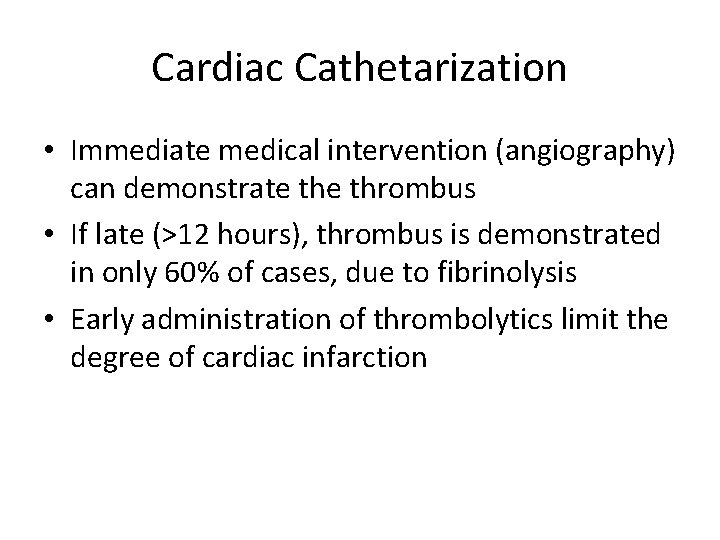 Cardiac Cathetarization

• Immediate medical intervention (angiography) can demonstrate the thrombus
• If late (>12 hours), thrombus is demonstrated in only 60% of cases, due to fibrinolysis
• Early administration of thrombolytics limit the degree of cardiac infarction